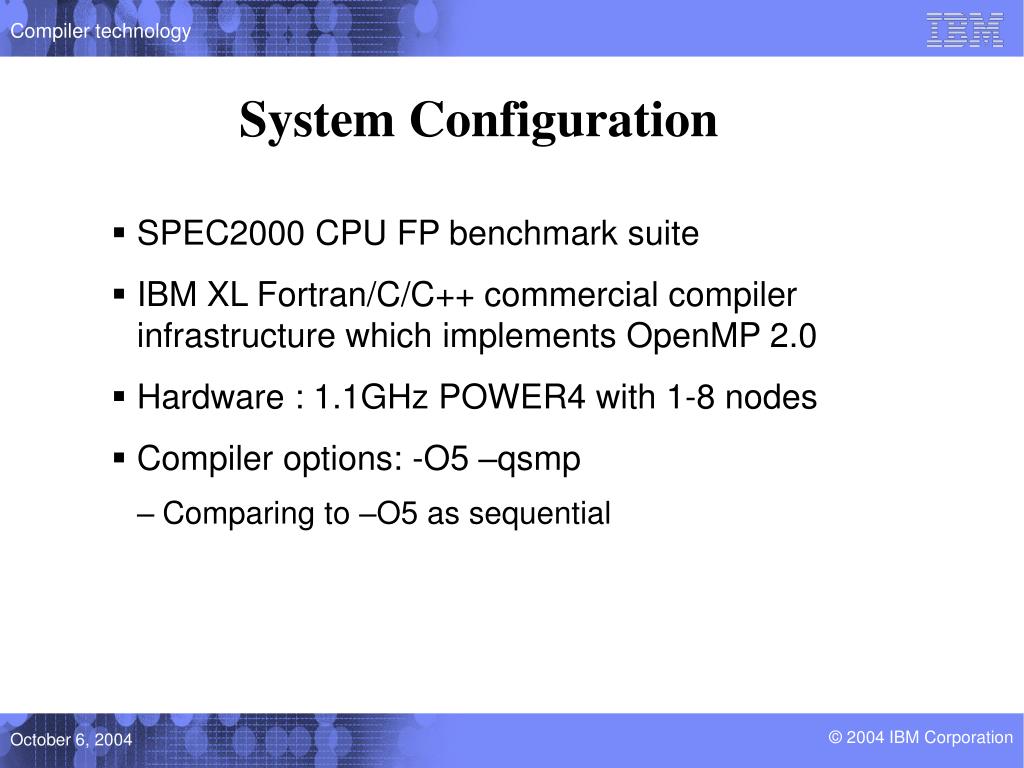 Compiler technology

IBM

System Configuration

▪ SPEC2000 CPU FP benchmark suite

▪ IBM XL Fortran/C/C++ commercial compiler infrastructure which implements OpenMP 2.0

▪ Hardware : 1.1GHz POWER4 with 1-8 nodes

▪ Compiler options: -O5 –qsmp

– Comparing to –O5 as sequential

October 6, 2004

© 2004 IBM Corporation